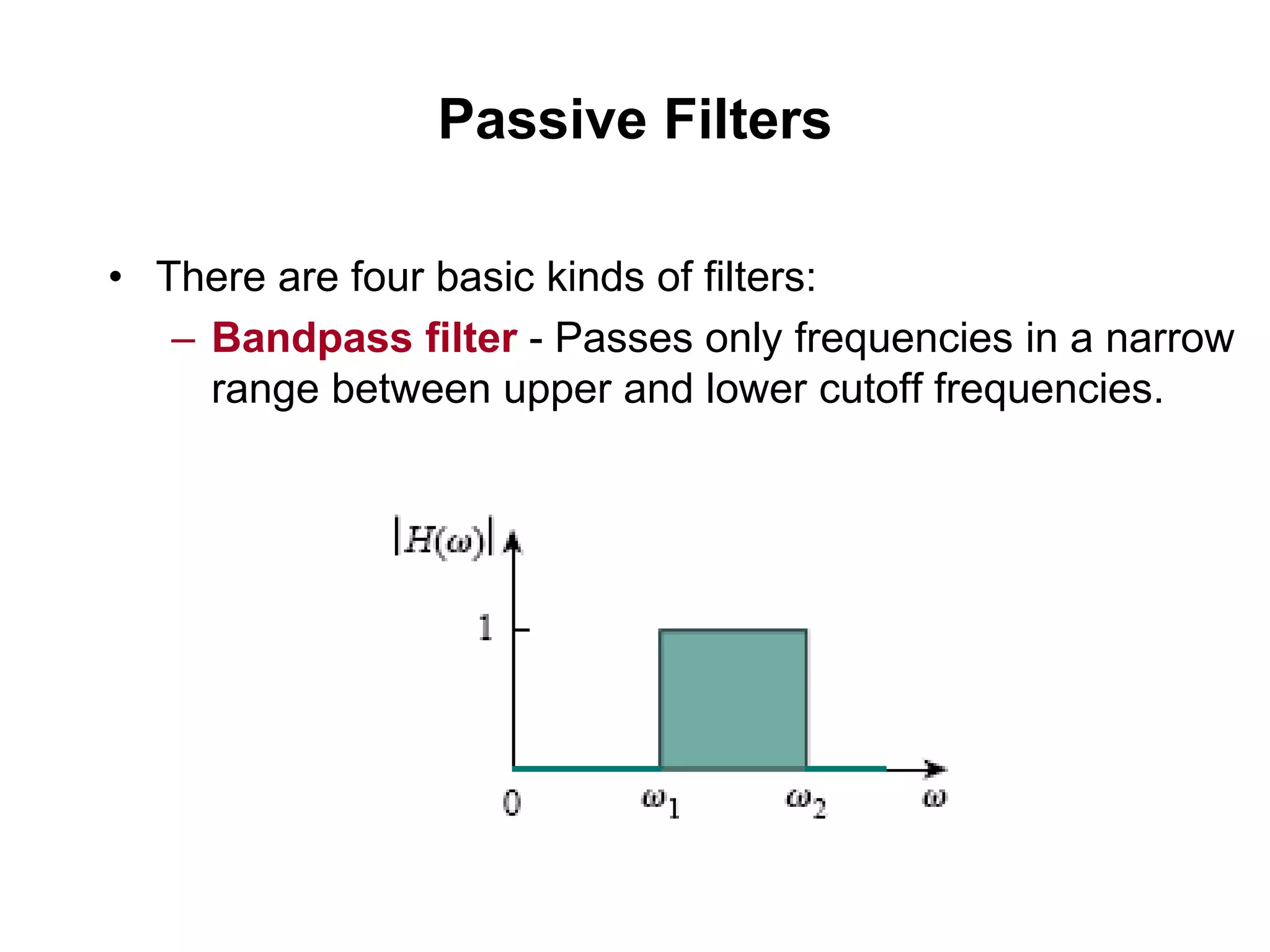 Passive Filters

• There are four basic kinds of filters:

– Bandpass filter - Passes only frequencies in a narrow range between upper and lower cutoff frequencies.

$|H(\omega)|$

1

0

$\omega_1$

$\omega_2$

$\omega$